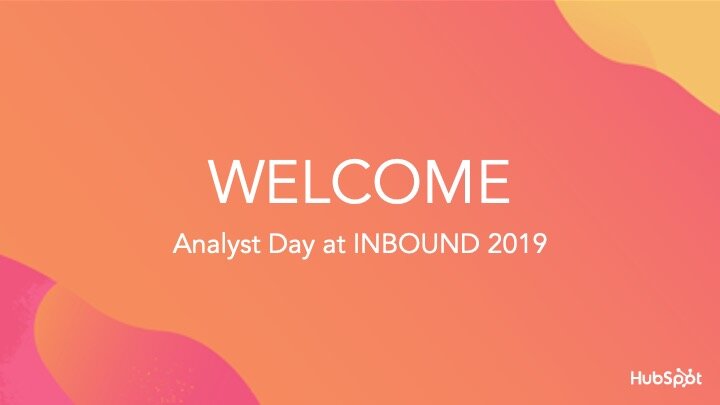 WELCOME

Analyst Day at INBOUND 2019

HubSpot